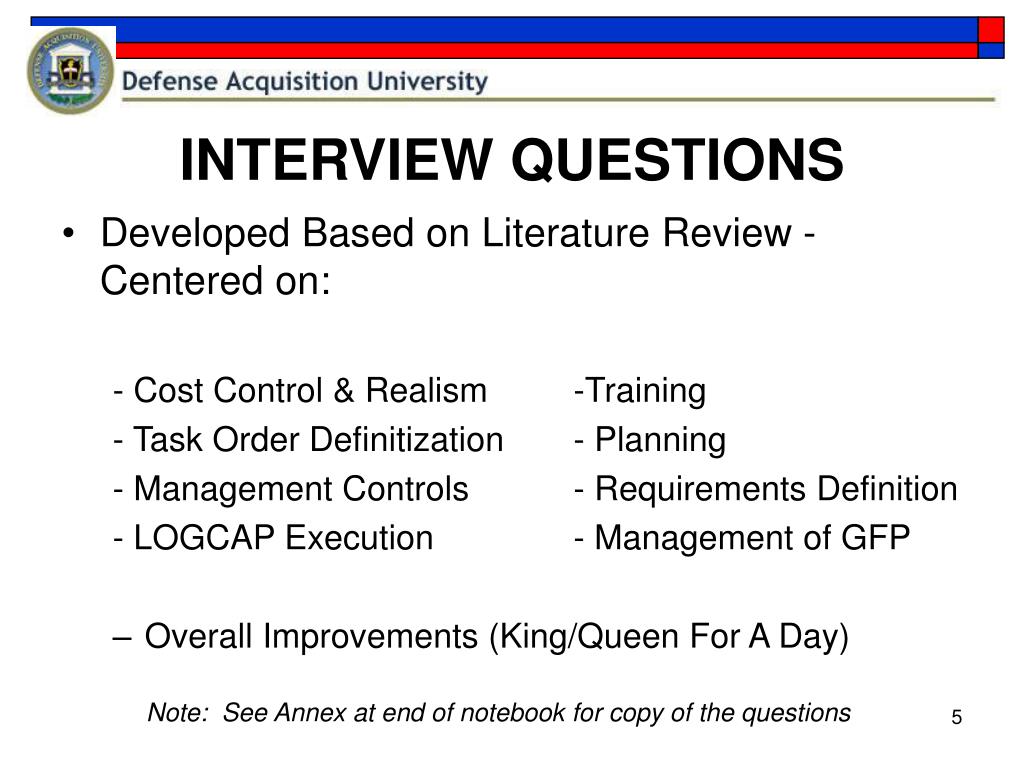 Defense Acquisition University

INTERVIEW QUESTIONS

• Developed Based on Literature Review - Centered on:

- Cost Control & Realism
- Task Order Definitization
- Management Controls
- LOGCAP Execution

-Training
- Planning
- Requirements Definition
- Management of GFP

– Overall Improvements (King/Queen For A Day)

Note: See Annex at end of notebook for copy of the questions

5